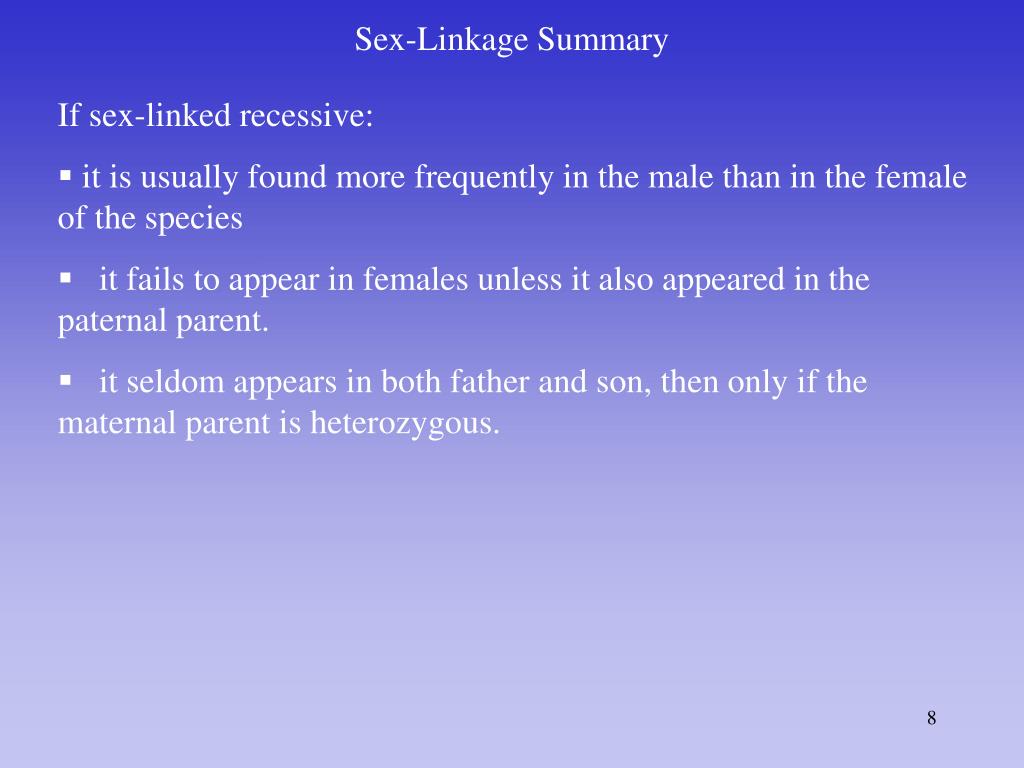 Sex-Linkage Summary

If sex-linked recessive:

▪ it is usually found more frequently in the male than in the female of the species

▪ it fails to appear in females unless it also appeared in the paternal parent.

▪ it seldom appears in both father and son, then only if the maternal parent is heterozygous.

8